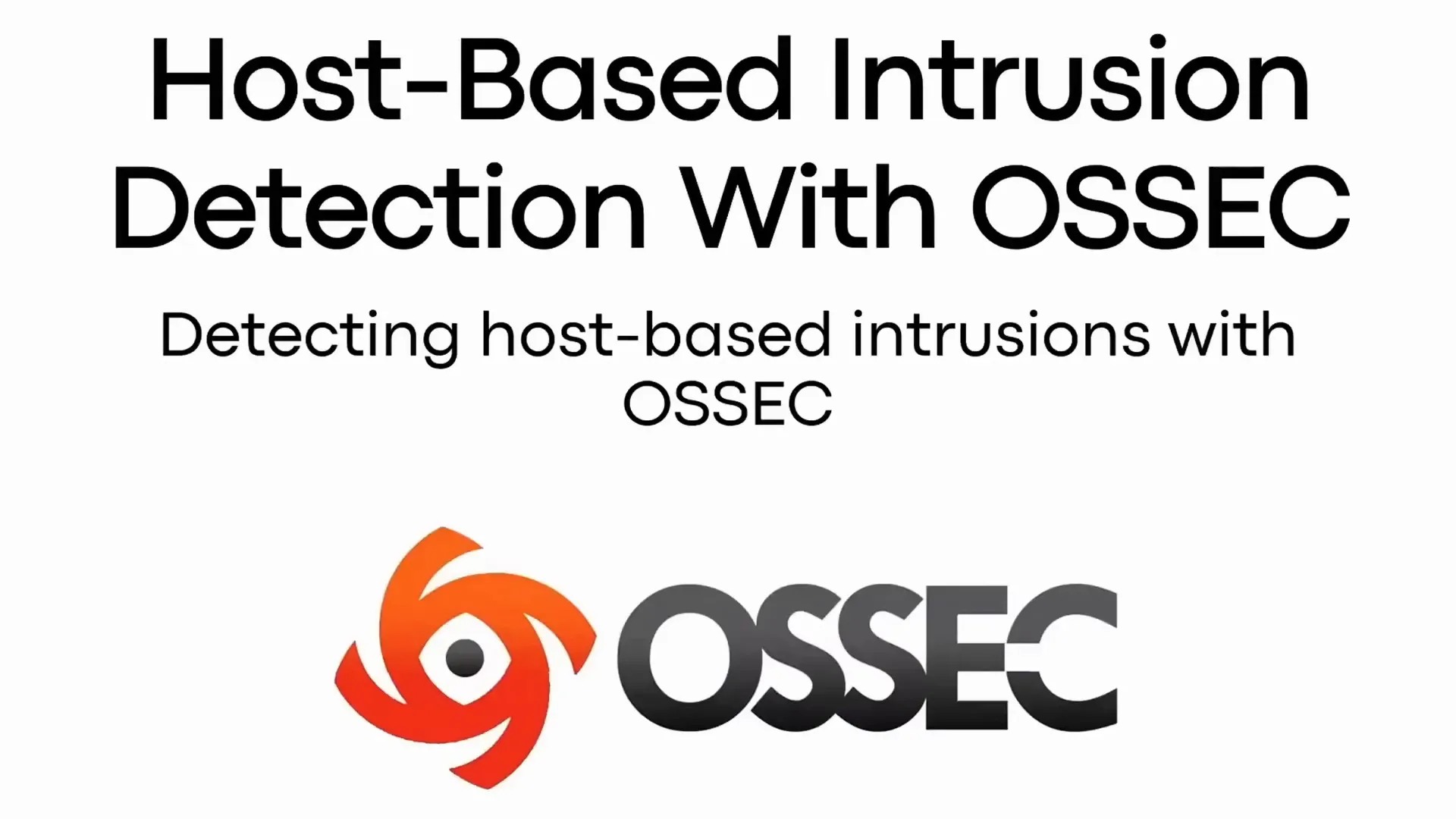 Host-Based Intrusion Detection With OSSEC

Detecting host-based intrusions with OSSEC

OSSEC